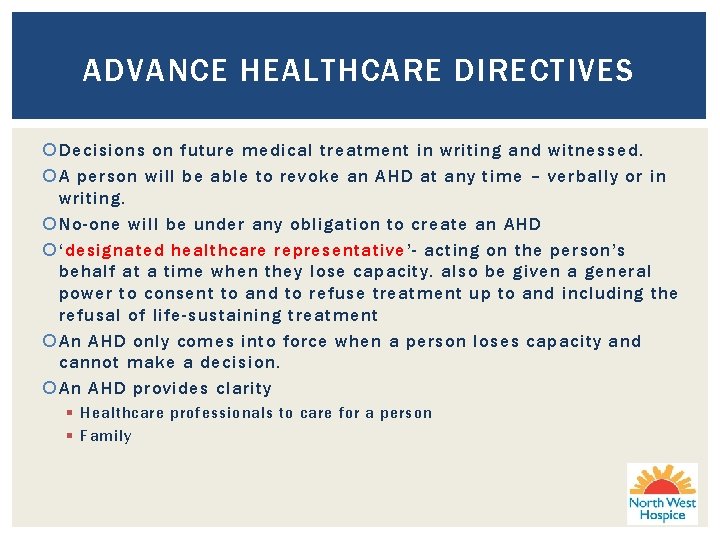 ADVANCE HEALTHCARE DIRECTIVES

Decisions on future medical treatment in writing and witnessed.

A person will be able to revoke an AHD at any time – verbally or in writing.

No-one will be under any obligation to create an AHD

'designated healthcare representative'- acting on the person's behalf at a time when they lose capacity. also be given a general power to consent to and to refuse treatment up to and including the refusal of life-sustaining treatment

An AHD only comes into force when a person loses capacity and cannot make a decision.

An AHD provides clarity

Healthcare professionals to care for a person

Family

North West Hospice